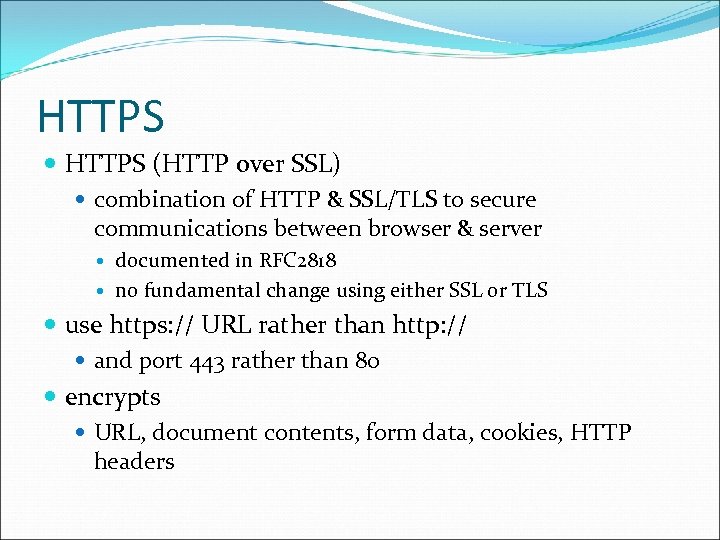 HTTPS

- HTTPS (HTTP over SSL)
  - combination of HTTP & SSL/TLS to secure communications between browser & server
    - documented in RFC2818
    - no fundamental change using either SSL or TLS
- use https:// URL rather than http://
  - and port 443 rather than 80
- encrypts
  - URL, document contents, form data, cookies, HTTP headers